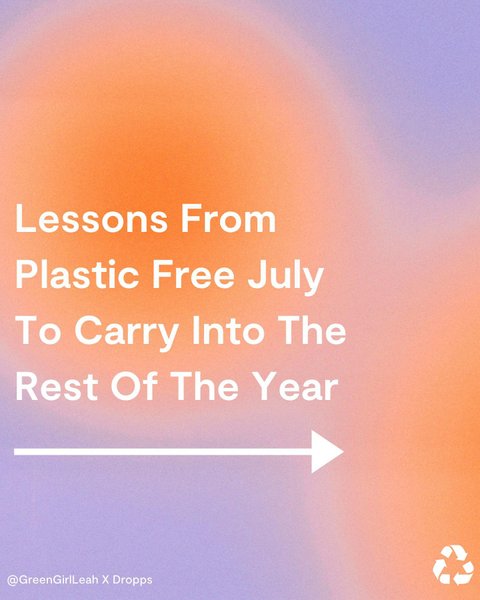 Lessons From Plastic Free July To Carry Into The Rest Of The Year

@GreenGirlLeah X Dropps